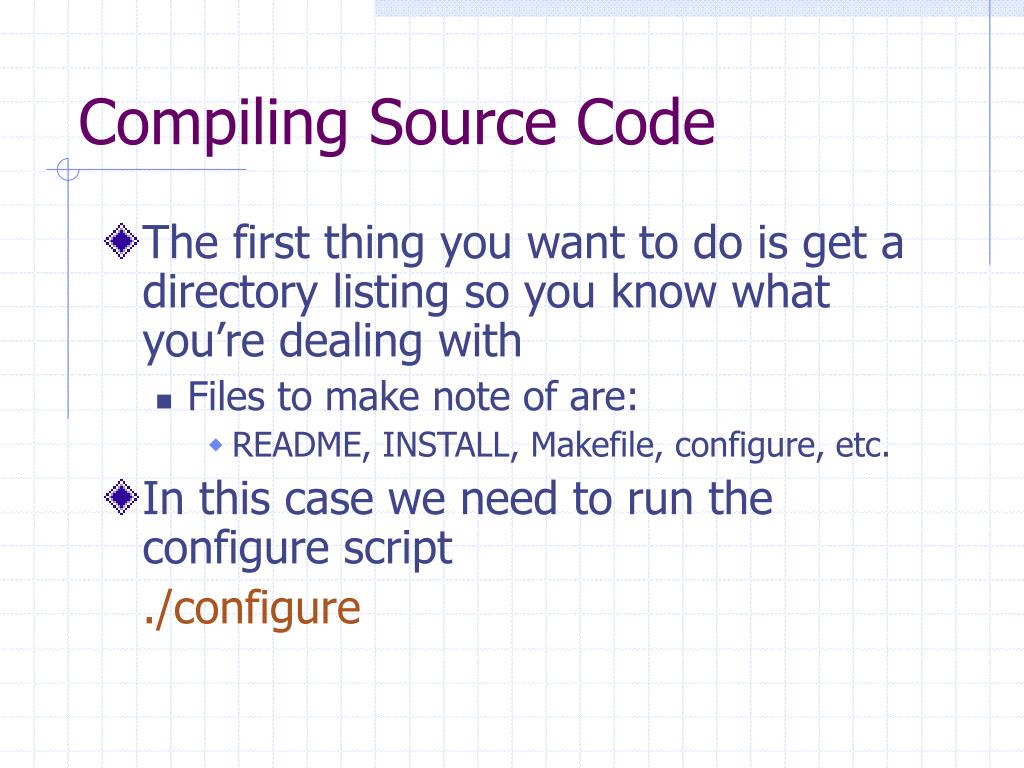 Compiling Source Code

The first thing you want to do is get a directory listing so you know what you're dealing with

Files to make note of are:

README, INSTALL, Makefile, configure, etc.

In this case we need to run the configure script

./configure